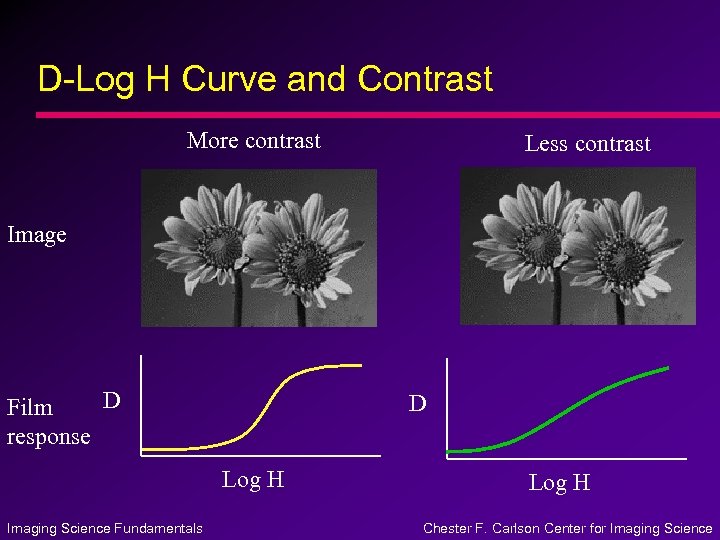 D-Log H Curve and Contrast

More contrast

Less contrast

Image

Film response

D

Log H

D

Log H

Imaging Science Fundamentals

Chester F. Carlson Center for Imaging Science